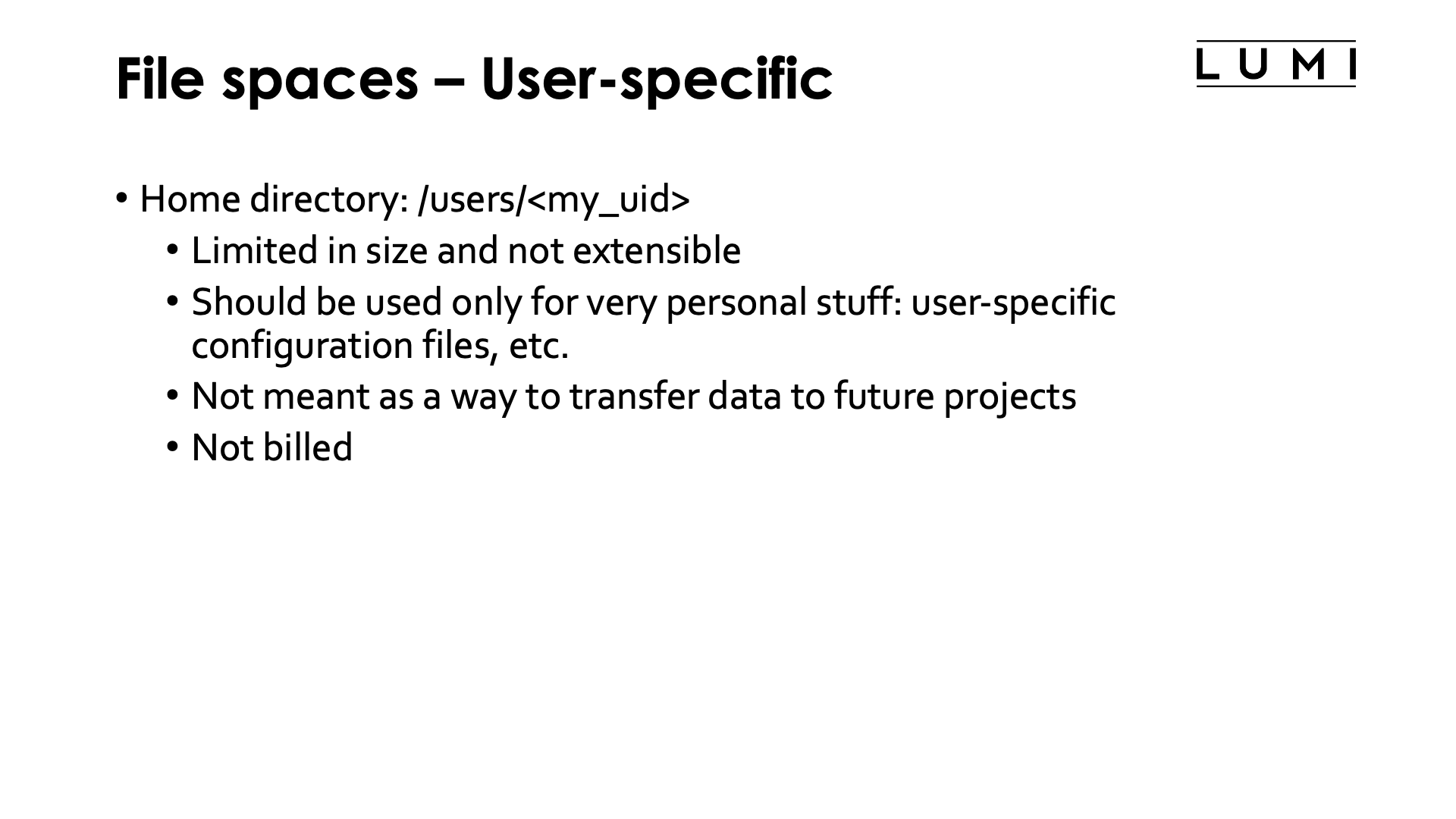 File spaces – User-specific

LUMI

• Home directory: /users/<my_uid>
  • Limited in size and not extensible
  • Should be used only for very personal stuff: user-specific configuration files, etc.
  • Not meant as a way to transfer data to future projects
  • Not billed